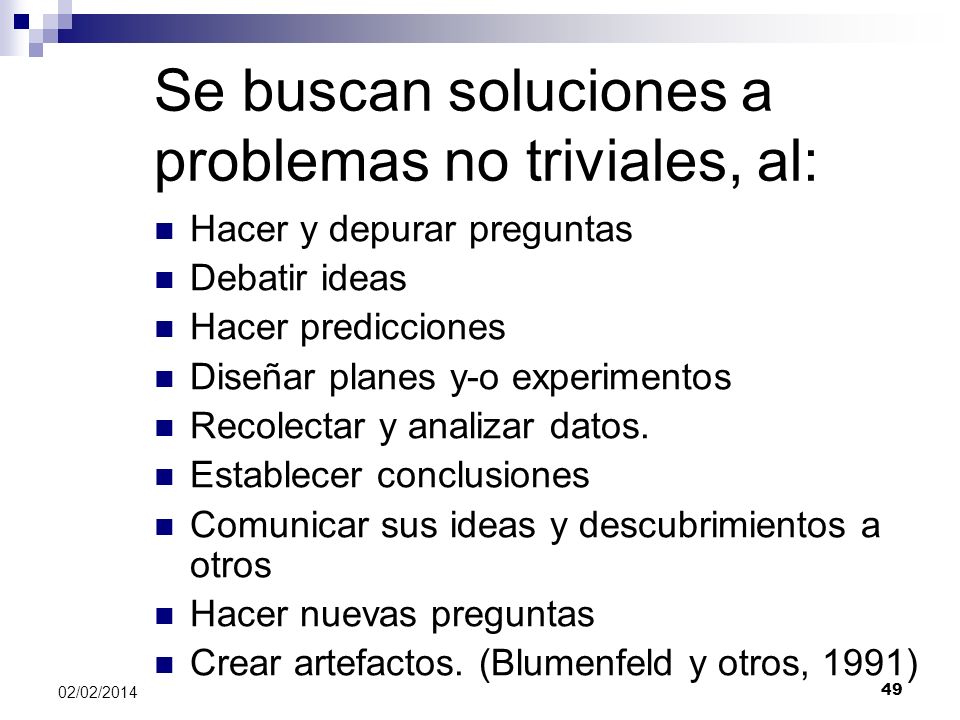 Se buscan soluciones a problemas no triviales, al:

- Hacer y depurar preguntas
- Debatir ideas
- Hacer predicciones
- Diseñar planes y-o experimentos
- Recolectar y analizar datos.
- Establecer conclusiones
- Comunicar sus ideas y descubrimientos a otros
- Hacer nuevas preguntas
- Crear artefactos. (Blumenfeld y otros, 1991)

02/02/2014

49